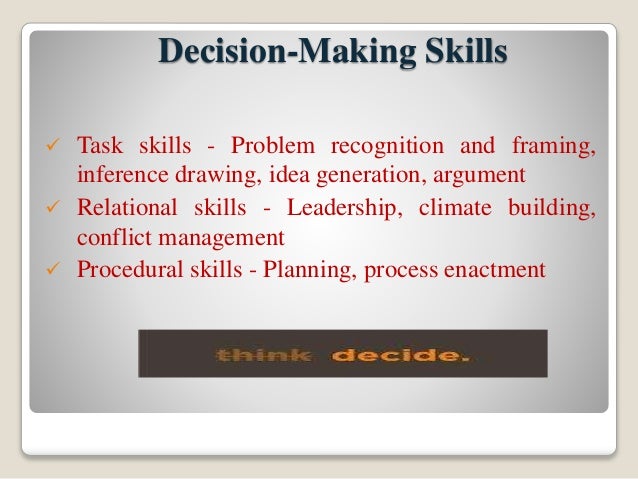 Decision-Making Skills

✓ Task skills - Problem recognition and framing, inference drawing, idea generation, argument
✓ Relational skills - Leadership, climate building, conflict management
✓ Procedural skills - Planning, process enactment

think decide.